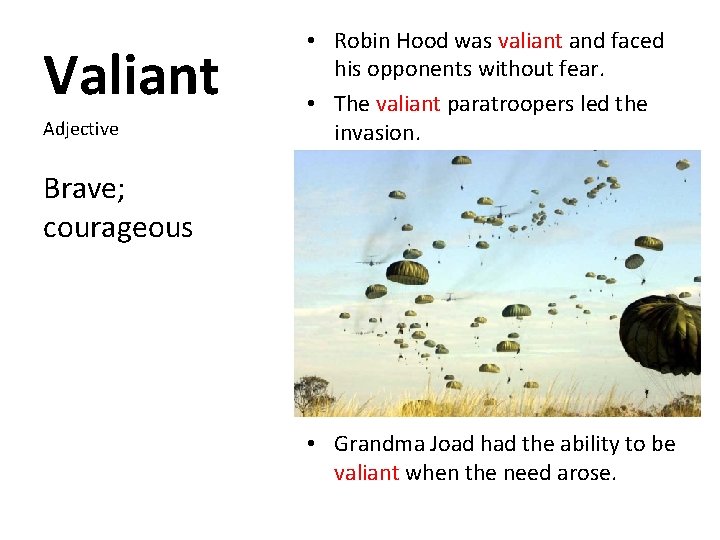 Valiant

Adjective

Brave; courageous

• Robin Hood was valiant and faced his opponents without fear.
• The valiant paratroopers led the invasion.

• Grandma Joad had the ability to be valiant when the need arose.